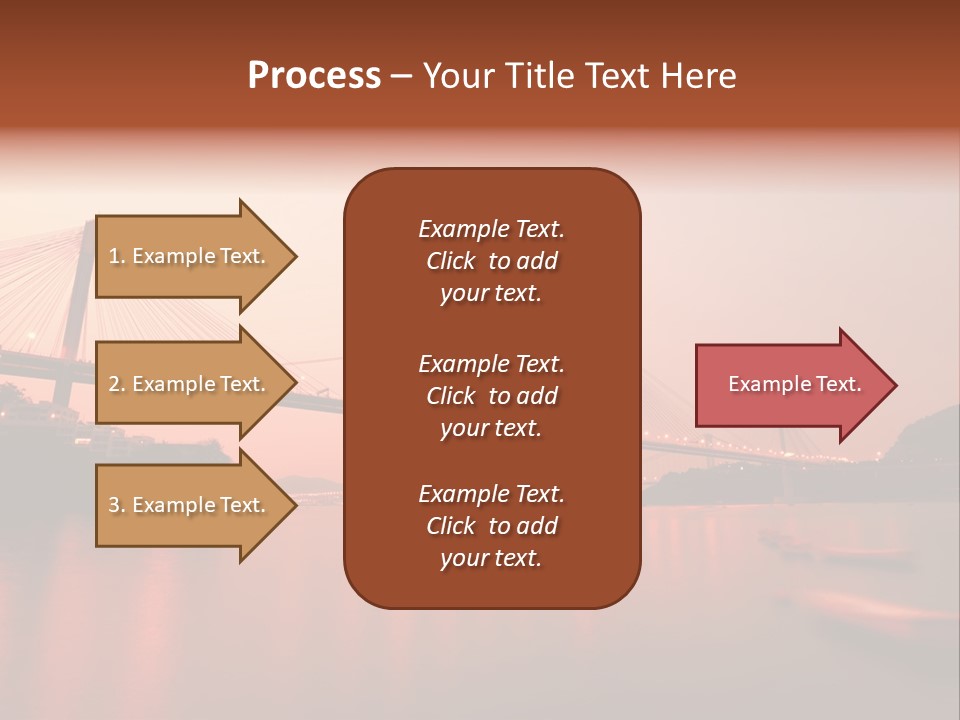 Process – Your Title Text Here

1. Example Text.

2. Example Text.

3. Example Text.

Example Text. Click to add your text.

Example Text. Click to add your text.

Example Text. Click to add your text.

Example Text.